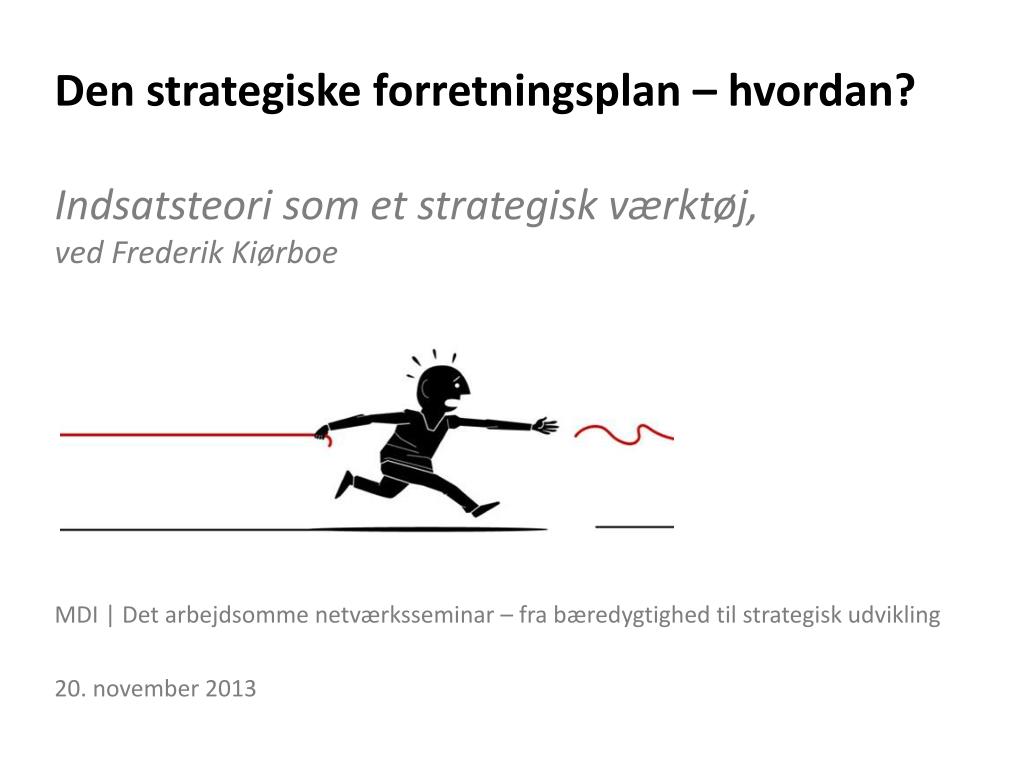 Den strategiske forretningsplan – hvordan?

Indsatsteori som et strategisk værktøj,
ved Frederik Kiørboe

MDI | Det arbejdsomme netværksseminar – fra bæredygtighed til strategisk udvikling

20. november 2013